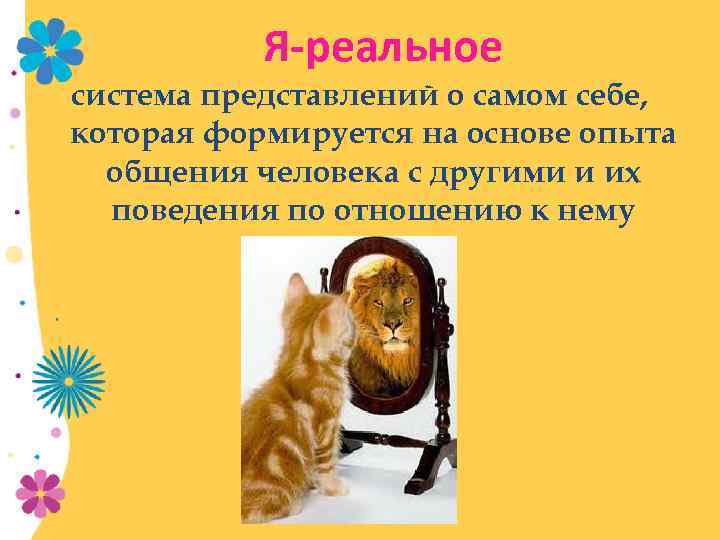 Я-реальное

система представлений о самом себе, которая формируется на основе опыта общения человека с другими и их поведения по отношению к нему